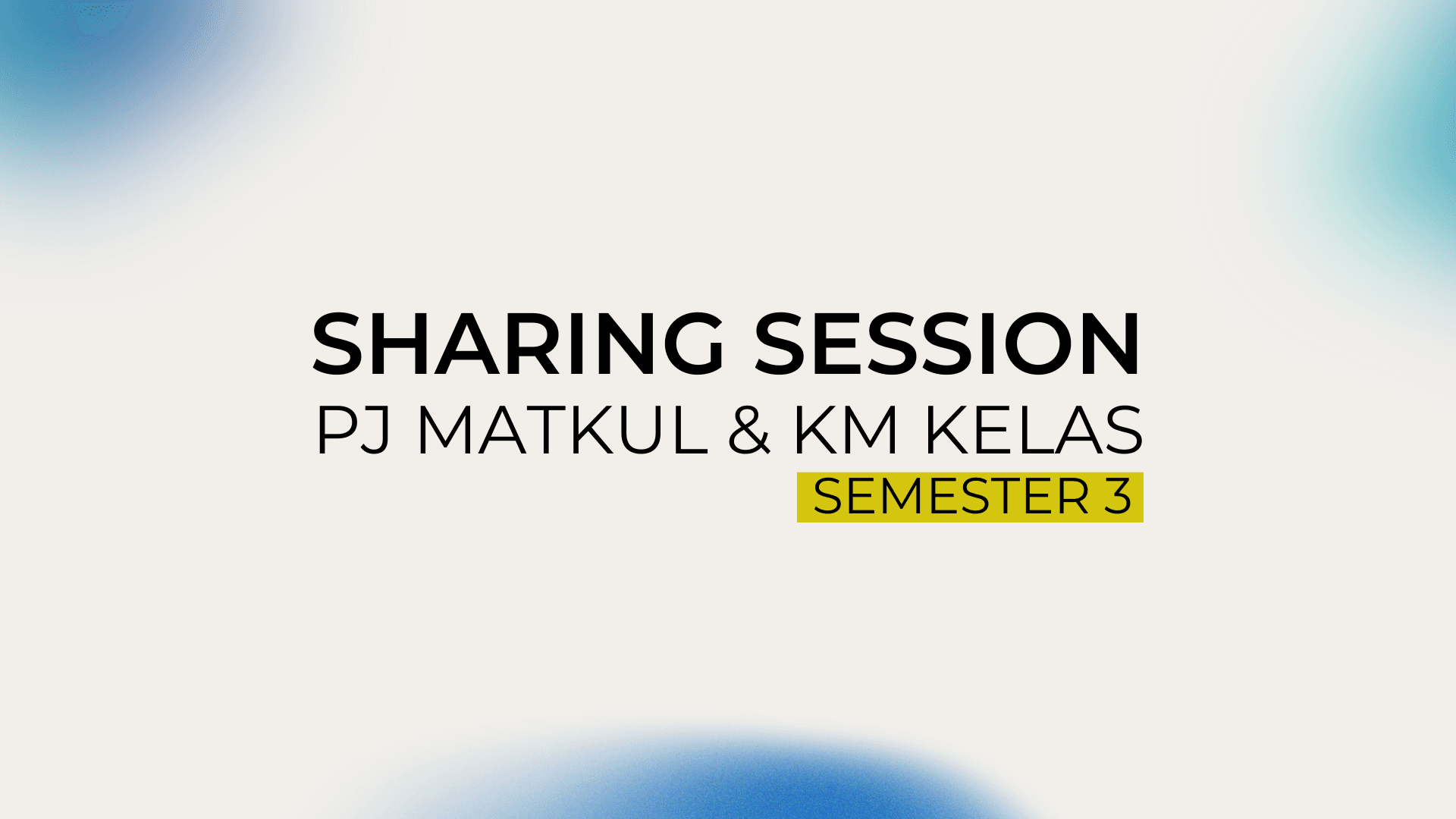 SHARING SESSION
PJ MATKUL & KM KELAS
SEMESTER 3